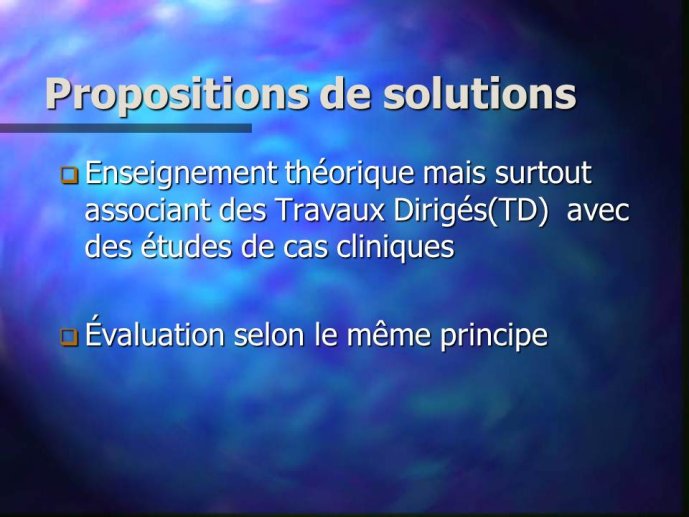 Propositions de solutions

Enseignement théorique mais surtout associant des Travaux Dirigés(TD) avec des études de cas cliniques

Évaluation selon le même principe